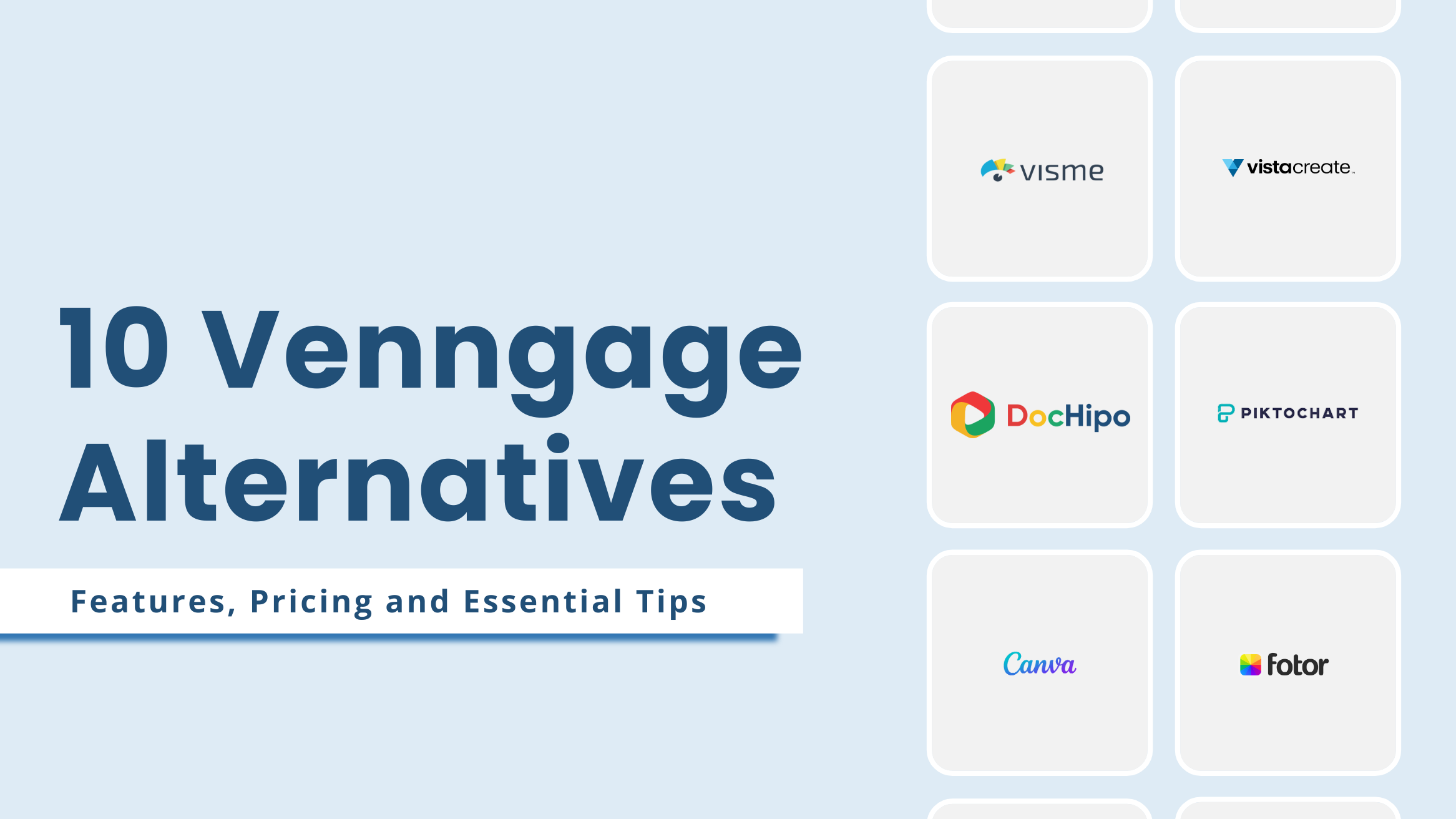 10 Venngage Alternatives

Features, Pricing and Essential Tips

visme

vistacreate.

DocHipo

PIKTOCHART

Canva

fotor